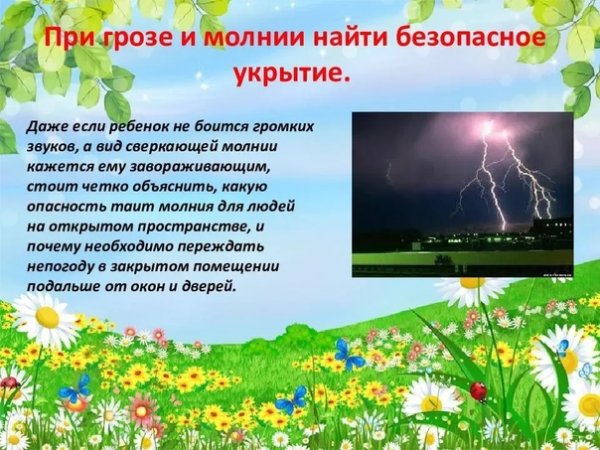 При грозе и молнии найти безопасное укрытие.

Даже если ребенок не боится громких звуков, а вид сверкающей молнии кажется ему завораживающим, стоит четко объяснить, какую опасность таит молния для людей на открытом пространстве, и почему необходимо переждать непогоду в закрытом помещении подальше от окон и дверей.